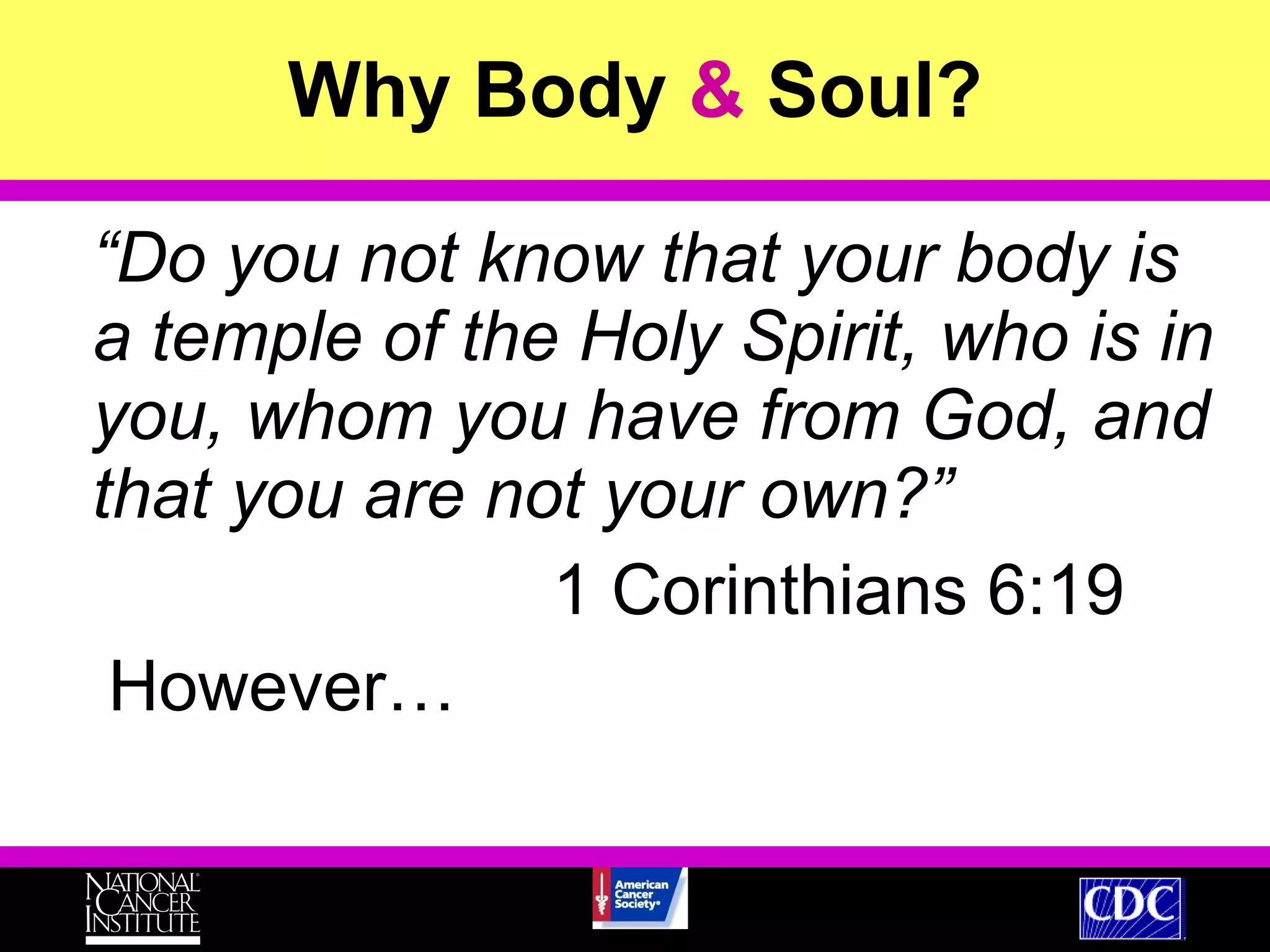 Why Body & Soul?

“Do you not know that your body is a temple of the Holy Spirit, who is in you, whom you have from God, and that you are not your own?”

1 Corinthians 6:19

However…

NATIONAL CANCER INSTITUTE

American Cancer Society

CDC